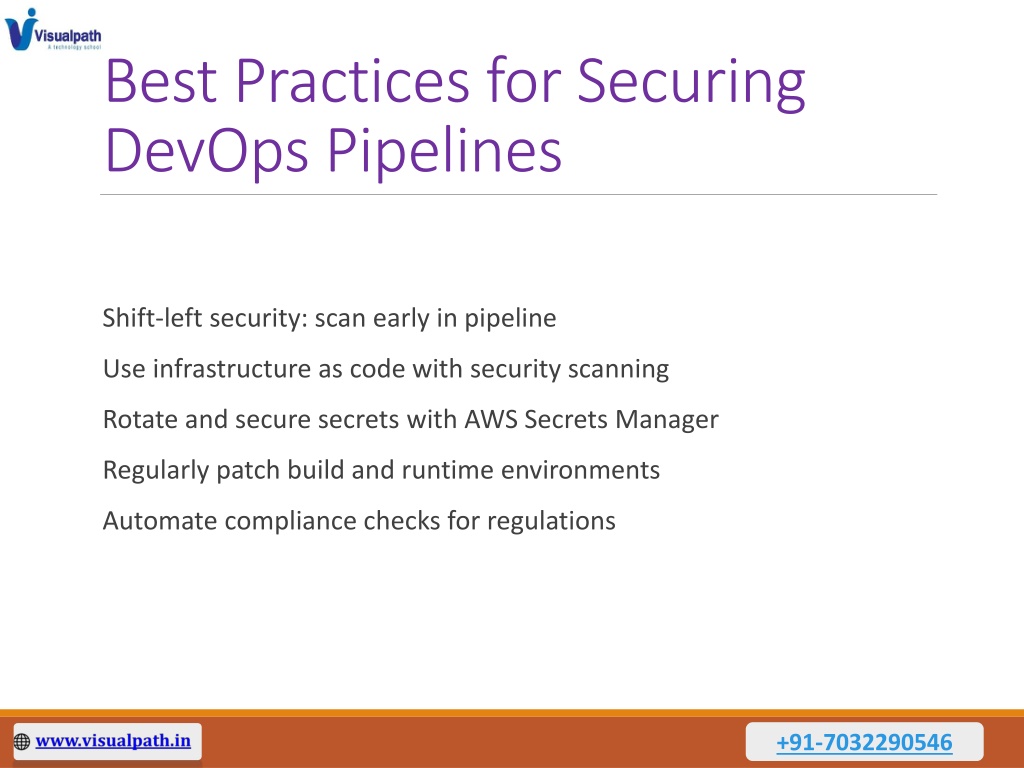 Visualpath
A technology school

Best Practices for Securing DevOps Pipelines

Shift-left security: scan early in pipeline

Use infrastructure as code with security scanning

Rotate and secure secrets with AWS Secrets Manager

Regularly patch build and runtime environments

Automate compliance checks for regulations

www.visualpath.in

+91-7032290546